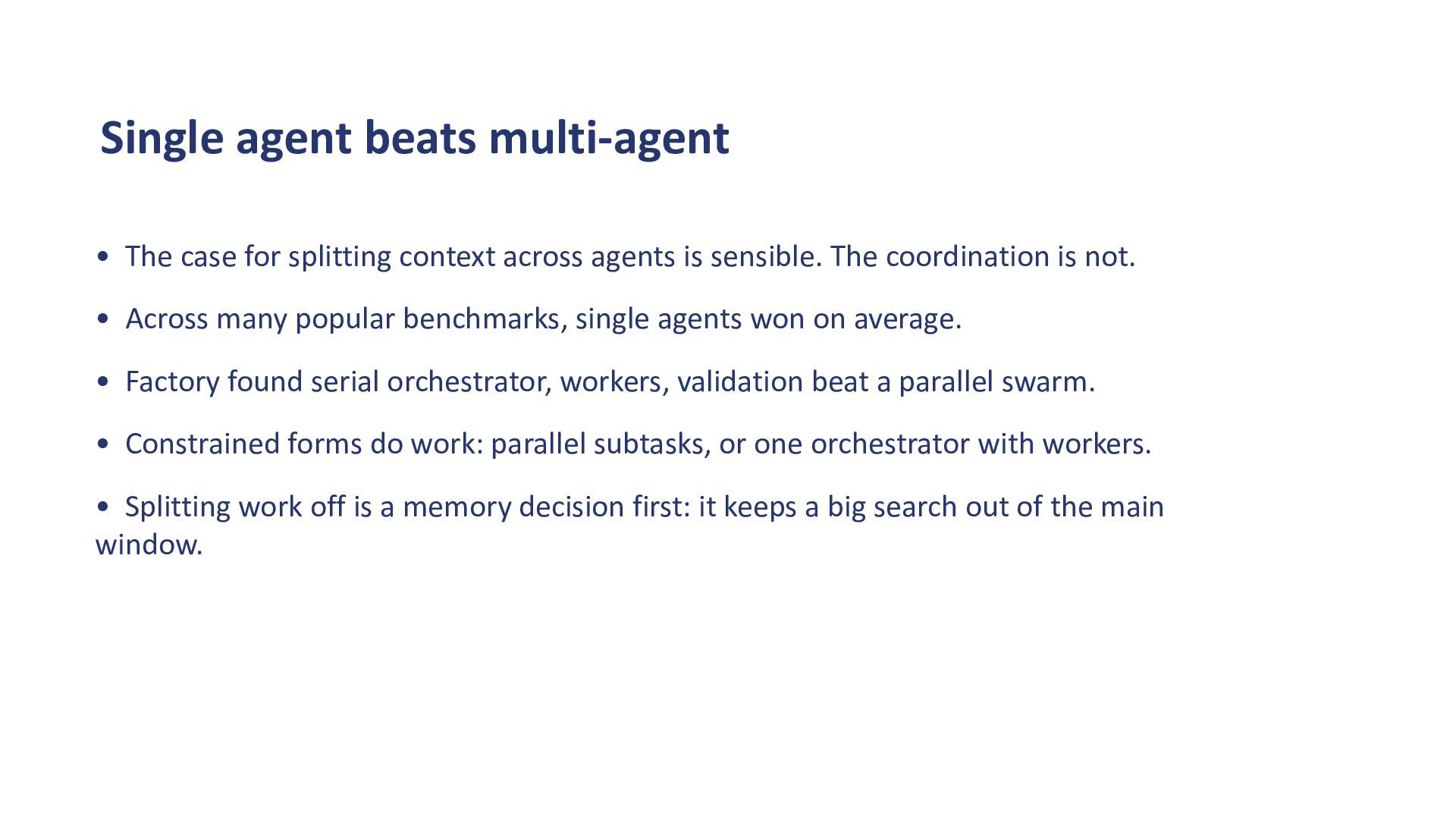 Single agent beats multi-agent

• The case for splitting context across agents is sensible. The coordination is not.

• Across many popular benchmarks, single agents won on average.

• Factory found serial orchestrator, workers, validation beat a parallel swarm.

• Constrained forms do work: parallel subtasks, or one orchestrator with workers.

• Splitting work off is a memory decision first: it keeps a big search out of the main window.